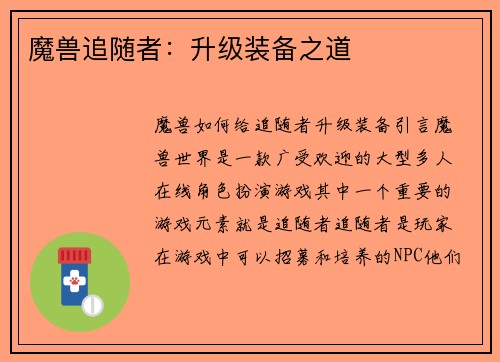 魔兽追随者：升级装备之道

魔兽如何给追随者升级装备引言魔兽世界是一款广受欢迎的大型多人在线角色扮演游戏其中一个重要的游戏元素就是追随者追随者是玩家在游戏中可以招募和培养的NPC他们